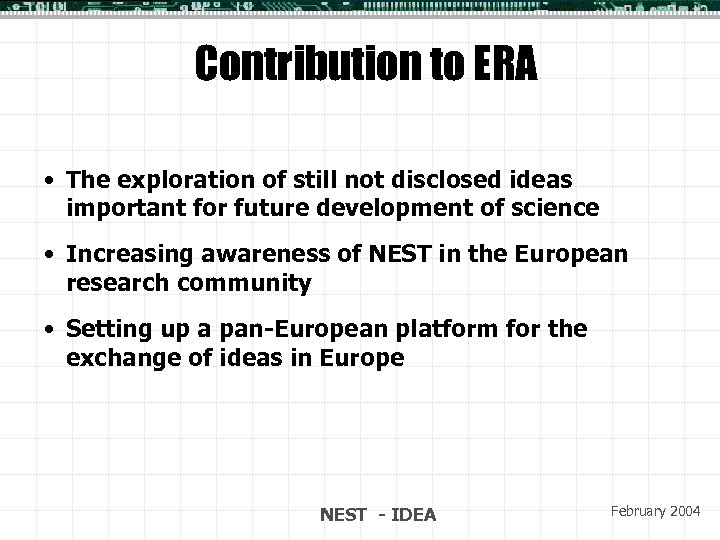 Contribution to ERA

• The exploration of still not disclosed ideas important for future development of science

• Increasing awareness of NEST in the European research community

• Setting up a pan-European platform for the exchange of ideas in Europe

NEST - IDEA

February 2004